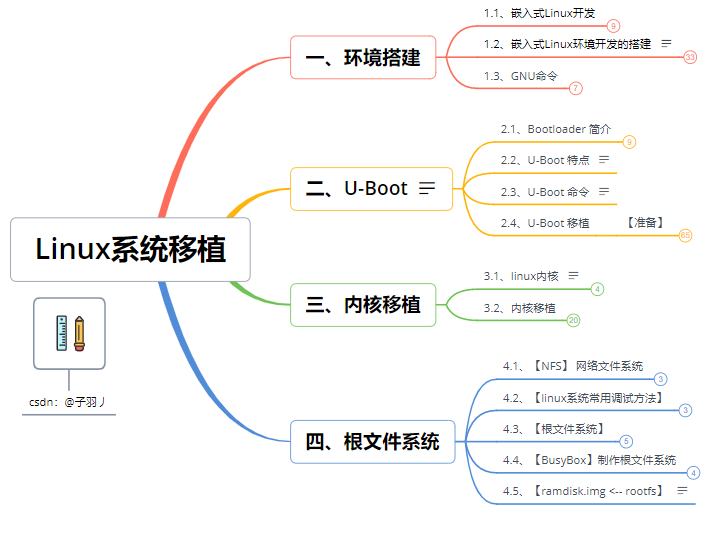 Linux系统移植

csdn：@子羽丿

一、环境搭建

1.1、嵌入式Linux开发
9

1.2、嵌入式Linux环境开发的搭建
33

1.3、GNU命令
7

二、U-Boot

2.1、Bootloader 简介
9

2.2、U-Boot 特点

2.3、U-Boot 命令

2.4、U-Boot 移植 【准备】
65

三、内核移植

3.1、linux内核
4

3.2、内核移植
20

四、根文件系统

4.1、【NFS】 网络文件系统
3

4.2、【linux系统常用调试方法】
3

4.3、【根文件系统】
5

4.4、【BusyBox】制作根文件系统
4

4.5、【ramdisk.img <-- rootfs】